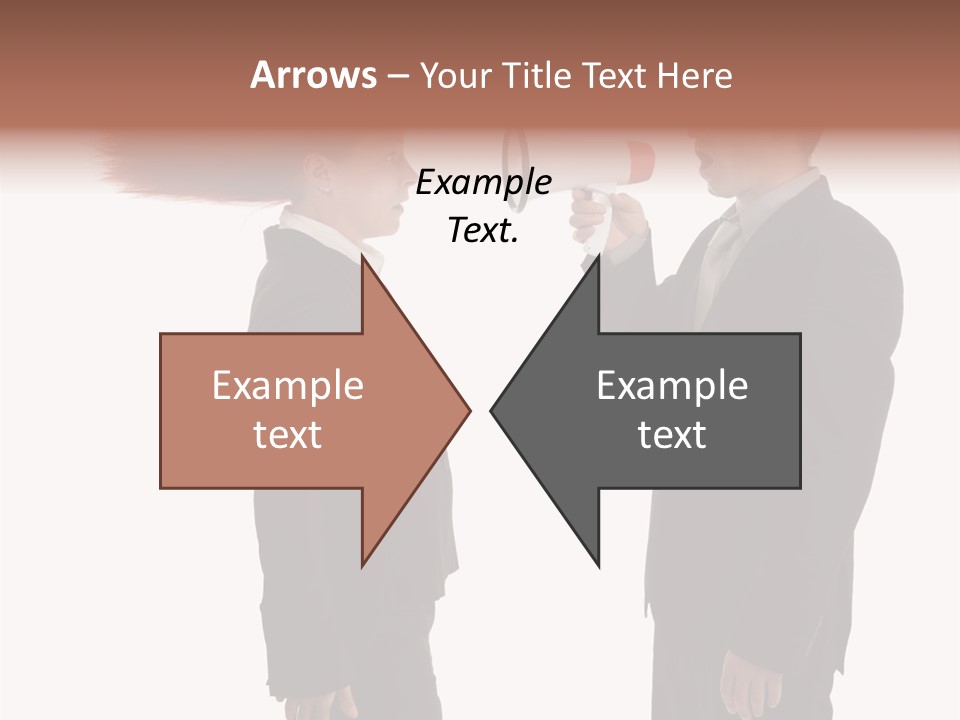 Arrows – Your Title Text Here

Example Text.

Example text

Example text